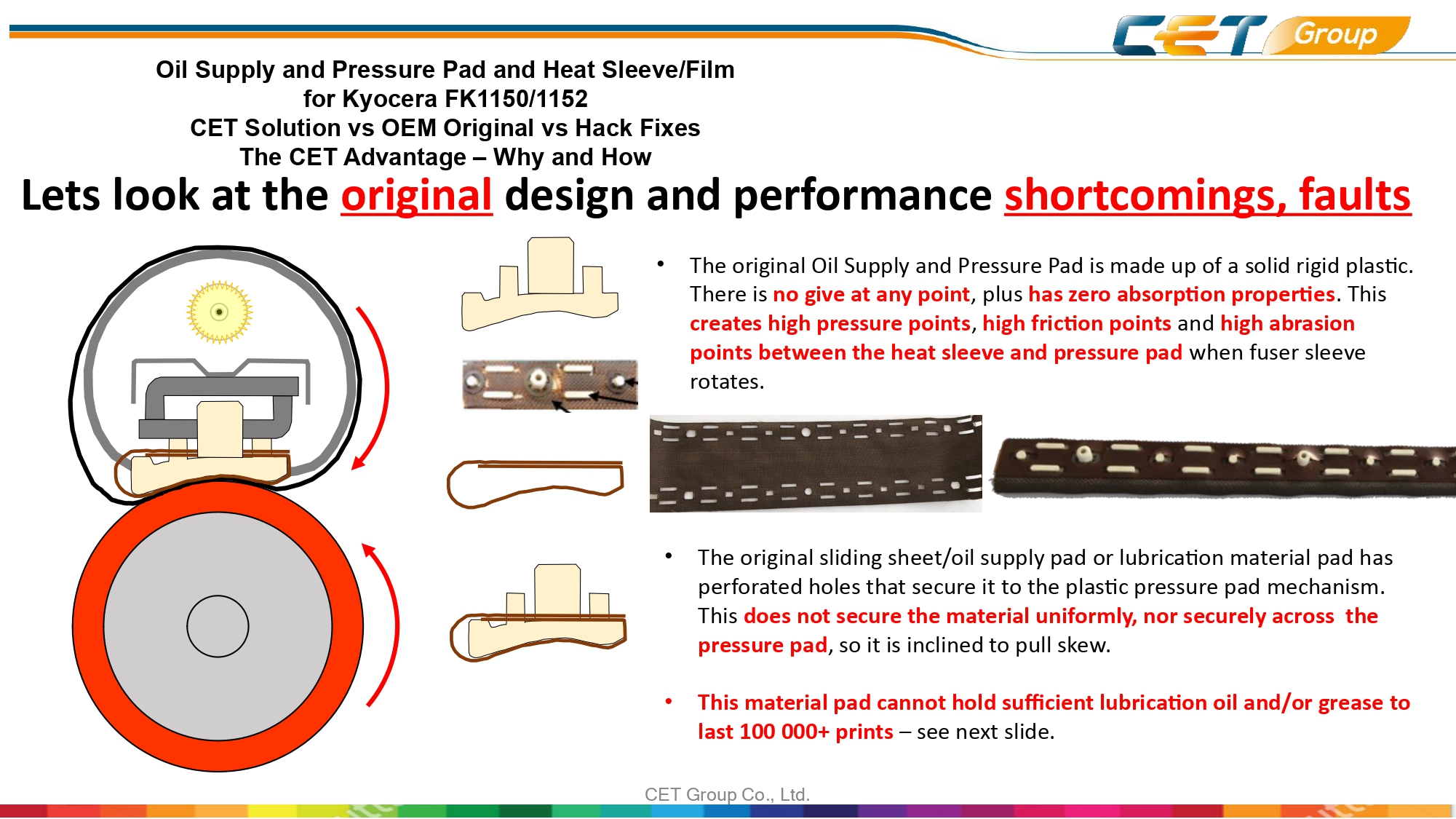 CET Group

Oil Supply and Pressure Pad and Heat Sleeve/Film for Kyocera FK1150/1152
CET Solution vs OEM Original vs Hack Fixes
The CET Advantage – Why and How

Lets look at the original design and performance shortcomings, faults

• The original Oil Supply and Pressure Pad is made up of a solid rigid plastic. There is no give at any point, plus has zero absorption properties. This creates high pressure points, high friction points and high abrasion points between the heat sleeve and pressure pad when fuser sleeve rotates.

• The original sliding sheet/oil supply pad or lubrication material pad has perforated holes that secure it to the plastic pressure pad mechanism. This does not secure the material uniformly, nor securely across the pressure pad, so it is inclined to pull skew.

• This material pad cannot hold sufficient lubrication oil and/or grease to last 100 000+ prints – see next slide.

CET Group Co., Ltd.